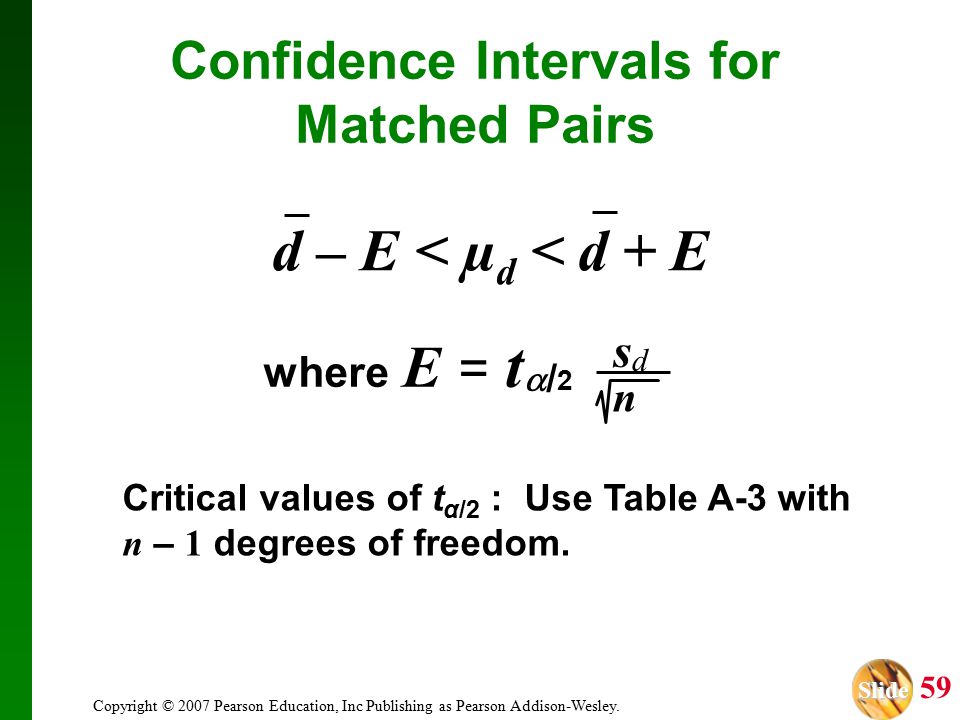 Confidence Intervals for Matched Pairs

$\bar{d} - E < \mu_d < \bar{d} + E$

where $E = t_{\alpha/2} \frac{s_d}{\sqrt{n}}$

Critical values of $t_{\alpha/2}$ : Use Table A-3 with $n - 1$ degrees of freedom.

Copyright © 2007 Pearson Education, Inc Publishing as Pearson Addison-Wesley.

Slide 59